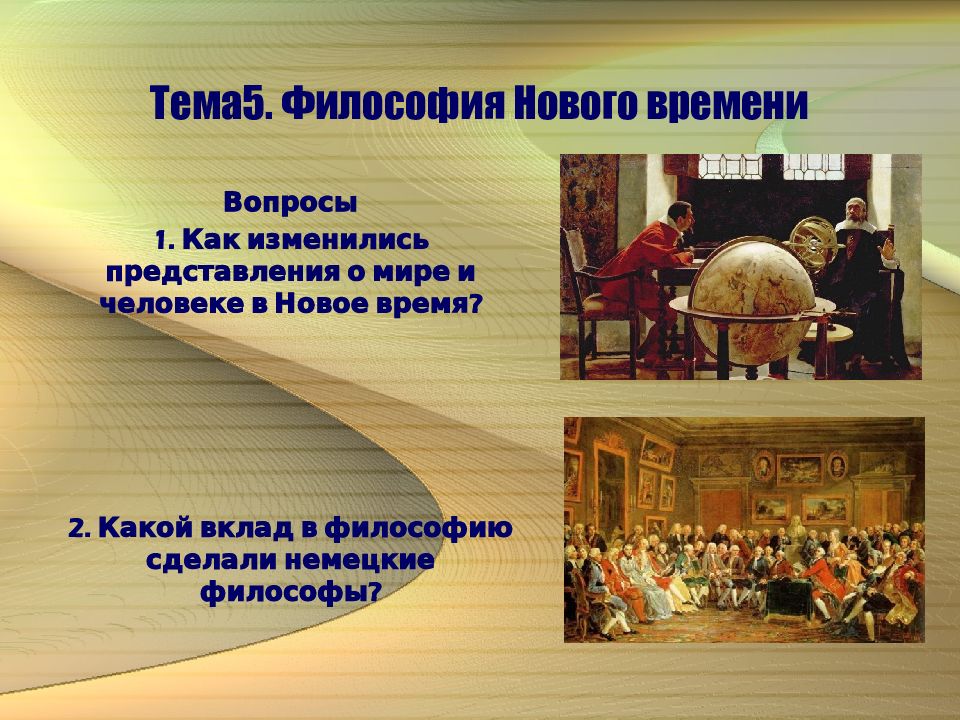 Тема5. Философия Нового времени

Вопросы
1. Как изменились представления о мире и человеке в Новое время?

2. Какой вклад в философию сделали немецкие философы?